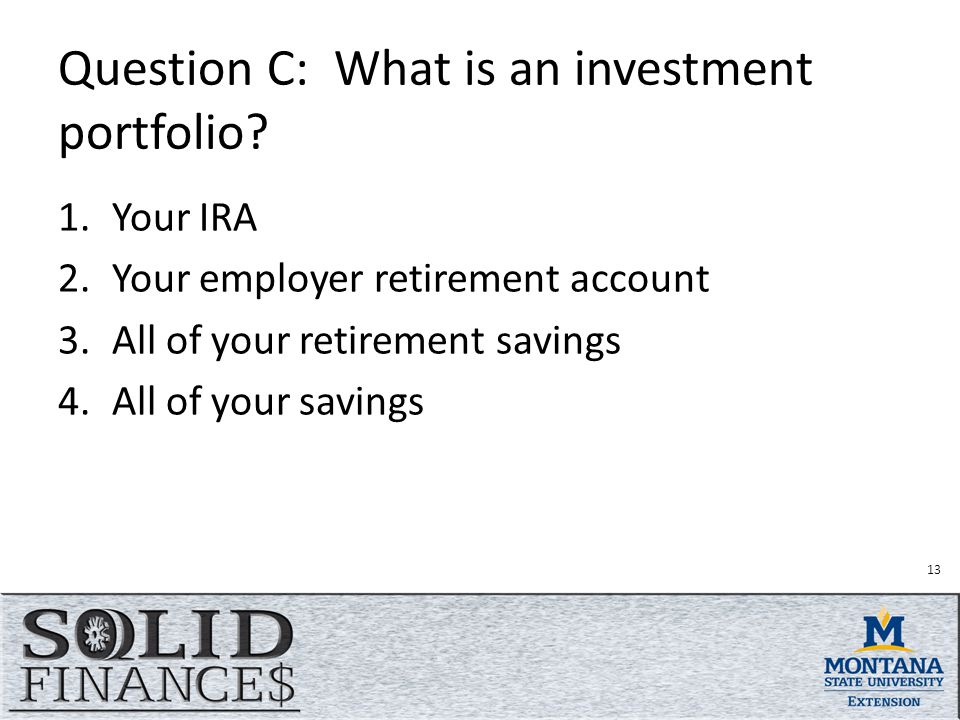 Question C: What is an investment portfolio?

1. Your IRA
2. Your employer retirement account
3. All of your retirement savings
4. All of your savings

13

SOLID FINANCE$

M
MONTANA STATE UNIVERSITY
EXTENSION